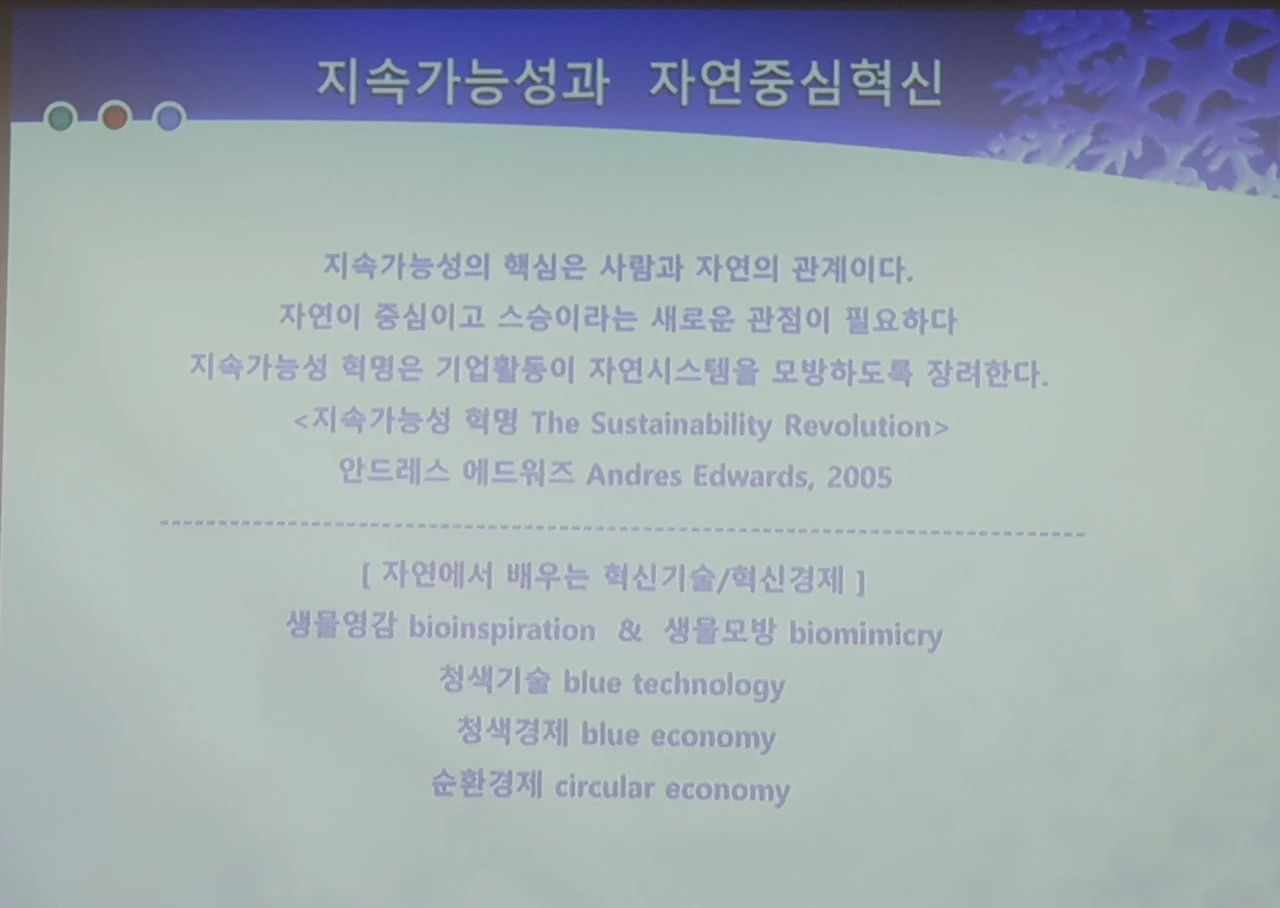 지속가능성과 자연중심혁신

지속가능성의 핵심은 사람과 자연의 관계이다.
자연이 중심이고 스승이라는 새로운 관점이 필요하다
지속가능성 혁명은 기업활동이 자연시스템을 모방하도록 장려한다.
<지속가능성 혁명 The Sustainability Revolution>
안드레스 에드워즈 Andres Edwards, 2005

[ 자연에서 배우는 혁신기술/혁신경제 ]
생물영감 bioinspiration & 생물모방 biomimicry
청색기술 blue technology
청색경제 blue economy
순환경제 circular economy